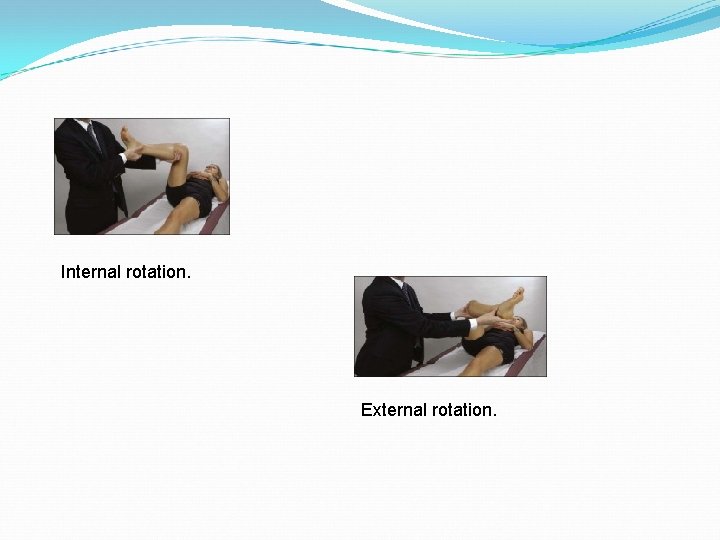 Internal rotation.

External rotation.